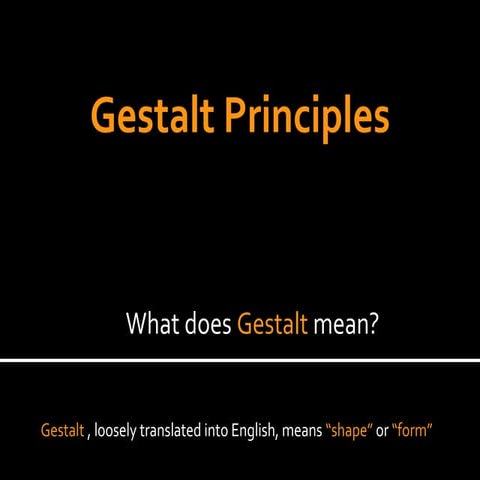 Gestalt Principles

What does Gestalt mean?

Gestalt , loosely translated into English, means “shape” or “form”